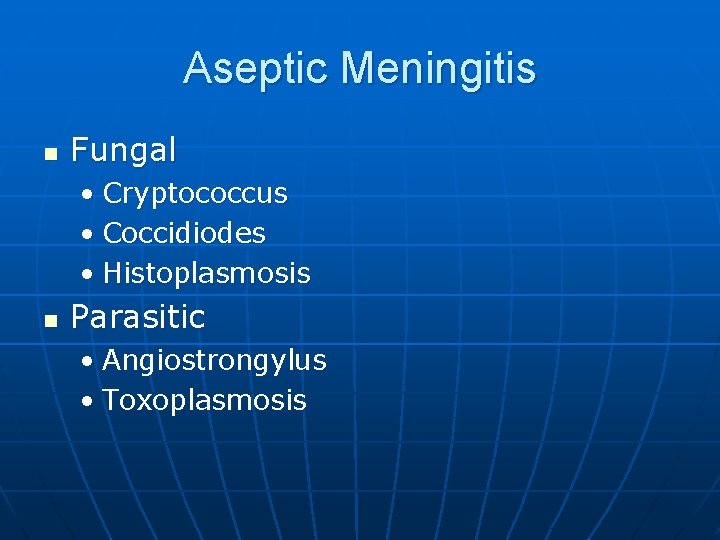 Aseptic Meningitis

- Fungal
  - Cryptococcus
  - Coccidiodes
  - Histoplasmosis
- Parasitic
  - Angiostrongylus
  - Toxoplasmosis